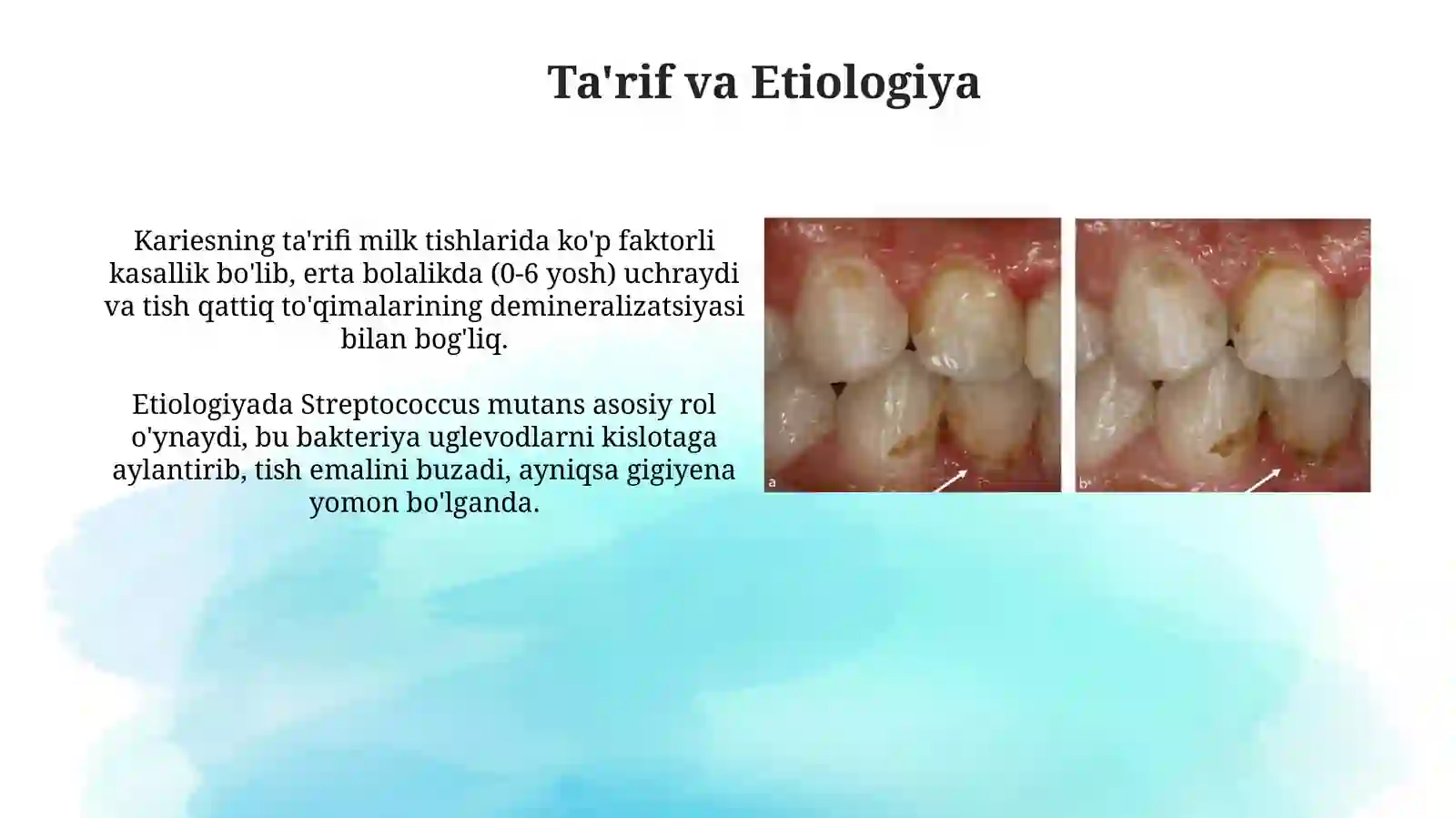 Ta'rif va Etiologiya

Kariesning ta'rifi milk tishlarida ko'p faktorli kasallik bo'lib, erta bolalikda (0-6 yosh) uchraydi va tish qattiq to'qimalarining demineralizatsiyasi bilan bog'liq.

Etiologiyada Streptococcus mutans asosiy rol o'ynaydi, bu bakteriya uglevodlarni kislotaga aylantirib, tish emalini buzadi, ayniqsa gigiyena yomon bo'lganda.

a

b